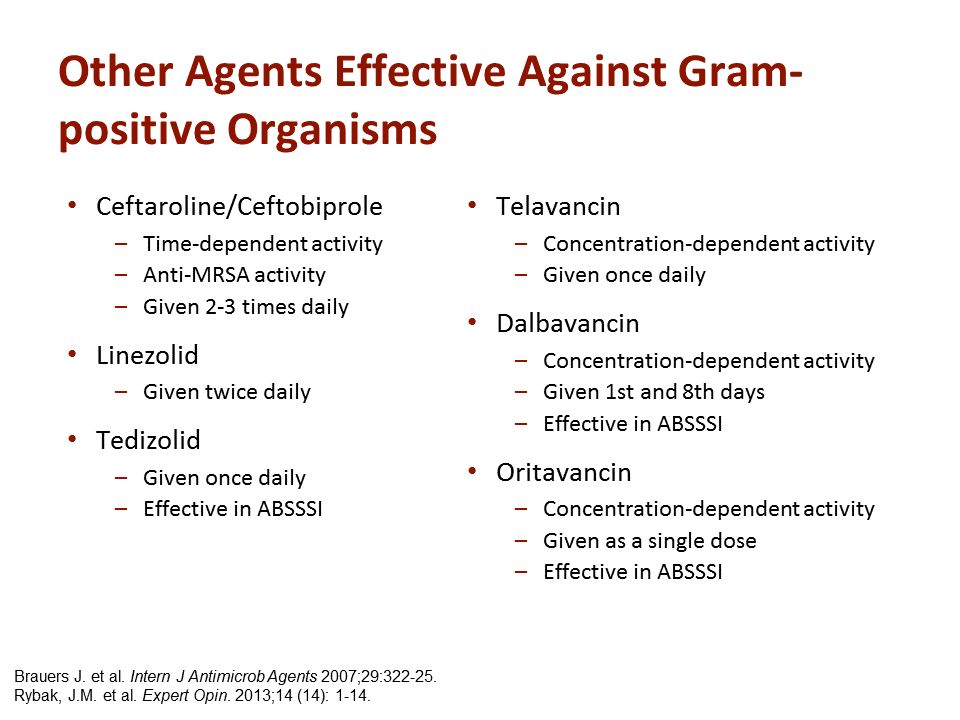 Other Agents Effective Against Gram-positive Organisms

• Ceftaroline/Ceftobiprole
– Time-dependent activity
– Anti-MRSA activity
– Given 2-3 times daily

• Linezolid
– Given twice daily

• Tedizolid
– Given once daily
– Effective in ABSSSI

• Telavancin
– Concentration-dependent activity
– Given once daily

• Dalbavancin
– Concentration-dependent activity
– Given 1st and 8th days
– Effective in ABSSSI

• Oritavancin
– Concentration-dependent activity
– Given as a single dose
– Effective in ABSSSI

Brauers J. et al. Intern J Antimicrob Agents 2007;29:322-25.
Rybak, J.M. et al. Expert Opin. 2013;14 (14): 1-14.